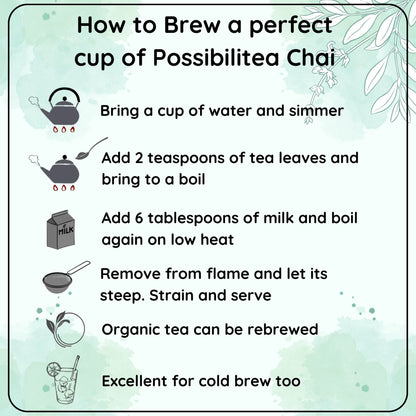 How to Brew a perfect cup of Possibilitea Chai

Bring a cup of water and simmer

Add 2 teaspoons of tea leaves and bring to a boil

MILK

Add 6 tablespoons of milk and boil again on low heat

Remove from flame and let its steep. Strain and serve

Organic tea can be rebrewed

Excellent for cold brew too